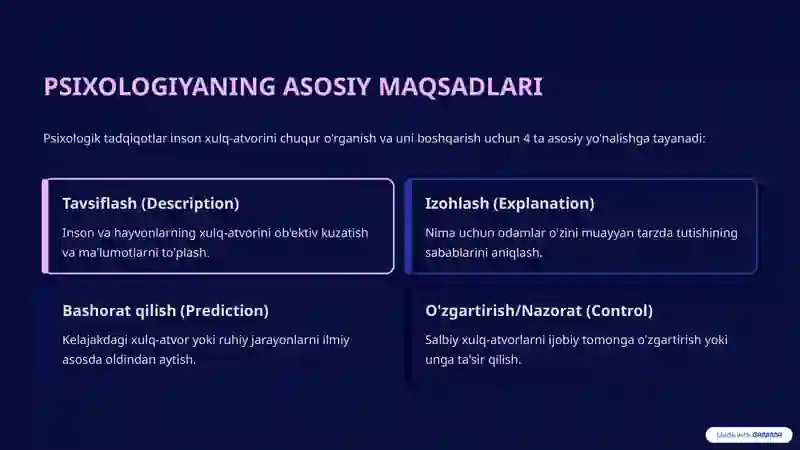 PSIXOLOGIYANING ASOSIY MAQSADLARI

Psixologik tadqiqotlar inson xulq-atvorini chuqur o'rganish va uni boshqarish uchun 4 ta asosiy yo'nalishga tayanadi:

Tavsiflash (Description)

Inson va hayvonlarning xulq-atvorini ob'ektiv kuzatish va ma'lumotlarni to'plash.

Izohlash (Explanation)

Nima uchun odamlar o'zini muayyan tarzda tutishining sabablarini aniqlash.

Bashorat qilish (Prediction)

Kelajakdagi xulq-atvor yoki ruhiy jarayonlarni ilmiy asosda oldindan aytish.

O'zgartirish/Nazorat (Control)

Salbiy xulq-atvorlarni ijobiy tomonga o'zgartirish yoki unga ta'sir qilish.

Made with GAMMA